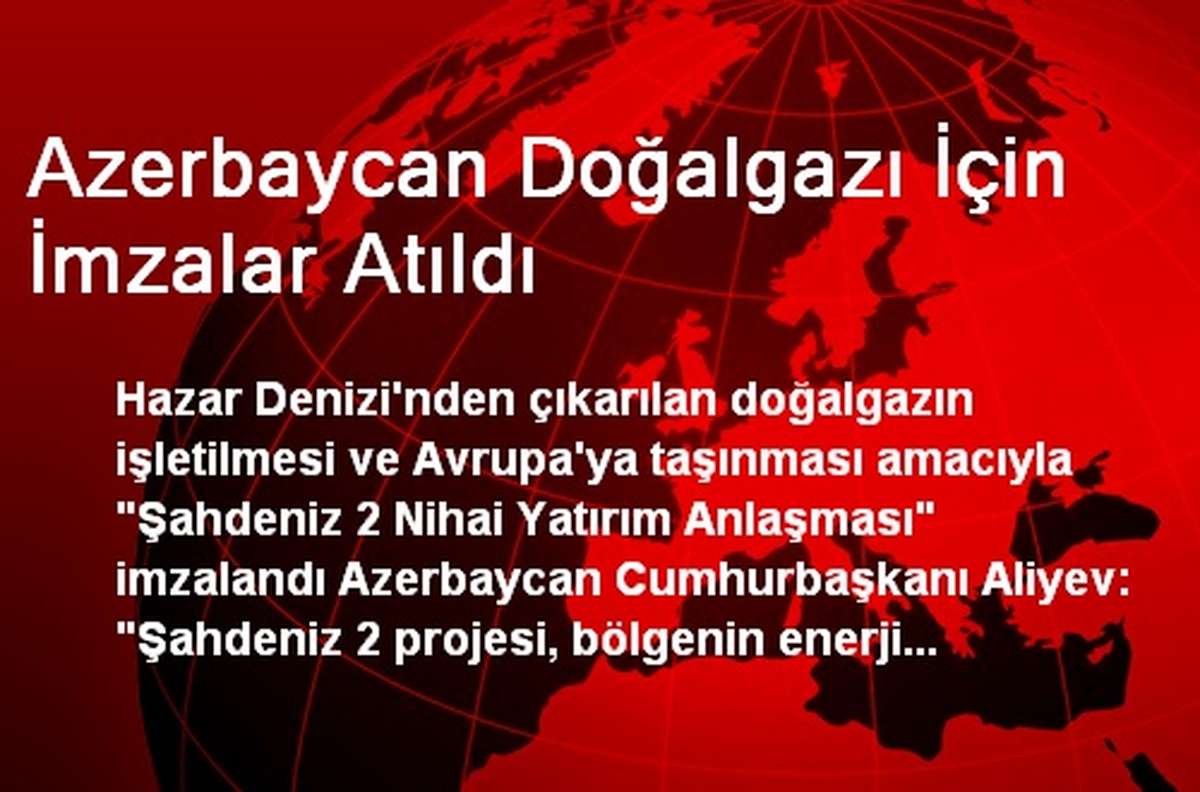 Azerbaycan Doğalgazı İçin İmzalar Atıldı

Hazar Denizi'nden çıkarılan doğalgazın işletilmesi ve Avrupa'ya taşınması amacıyla "Şahdeniz 2 Nihai Yatırım Anlaşması" imzalandı Azerbaycan Cumhurbaşkanı Aliyev: "Şahdeniz 2 projesi, bölgenin enerji...